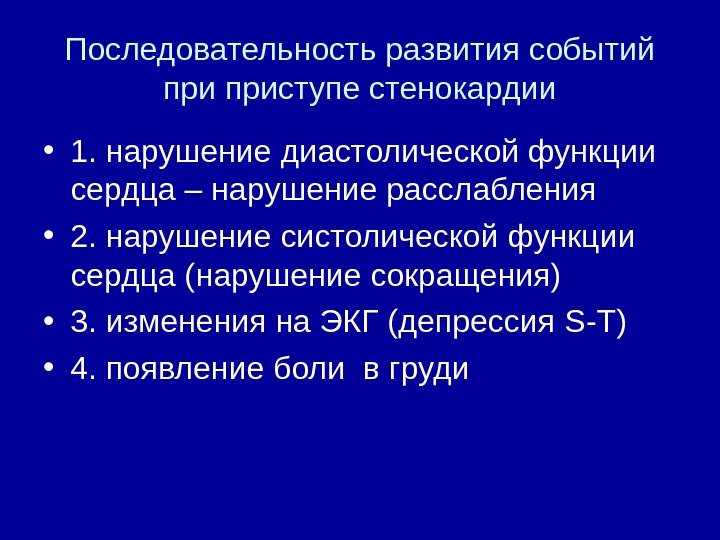 Последовательность развития событий при приступе стенокардии

• 1. нарушение диастолической функции сердца – нарушение расслабления
• 2. нарушение систолической функции сердца (нарушение сокращения)
• 3. изменения на ЭКГ (депрессия S-T)
• 4. появление боли в груди